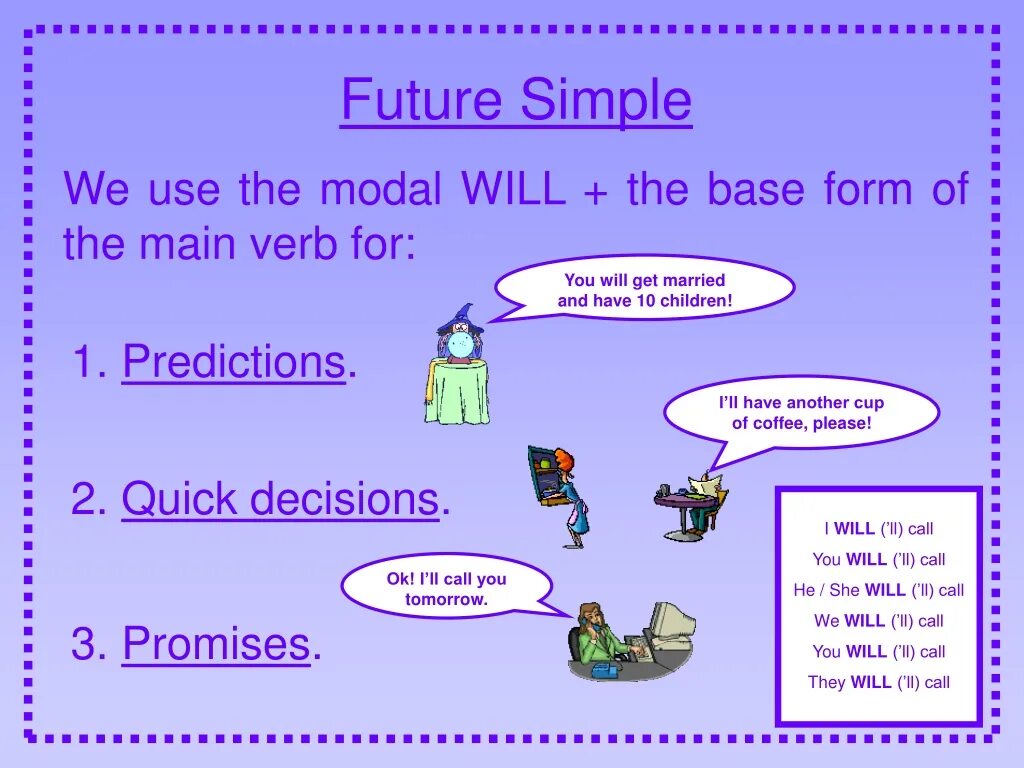 Future Simple

We use the modal WILL + the base form of the main verb for:

You will get married and have 10 children!

1. Predictions.

I'll have another cup of coffee, please!

2. Quick decisions.

Ok! I'll call you tomorrow.

3. Promises.

I WILL ('ll) call
You WILL ('ll) call
He / She WILL ('ll) call
We WILL ('ll) call
You WILL ('ll) call
They WILL ('ll) call